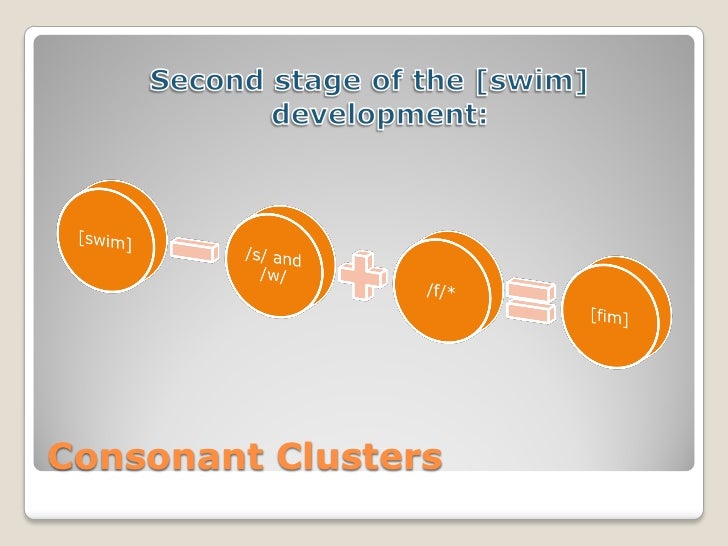 Second stage of the [swim] development:

[swim]

/s/ and /w/

/f/*

[fim]

Consonant Clusters